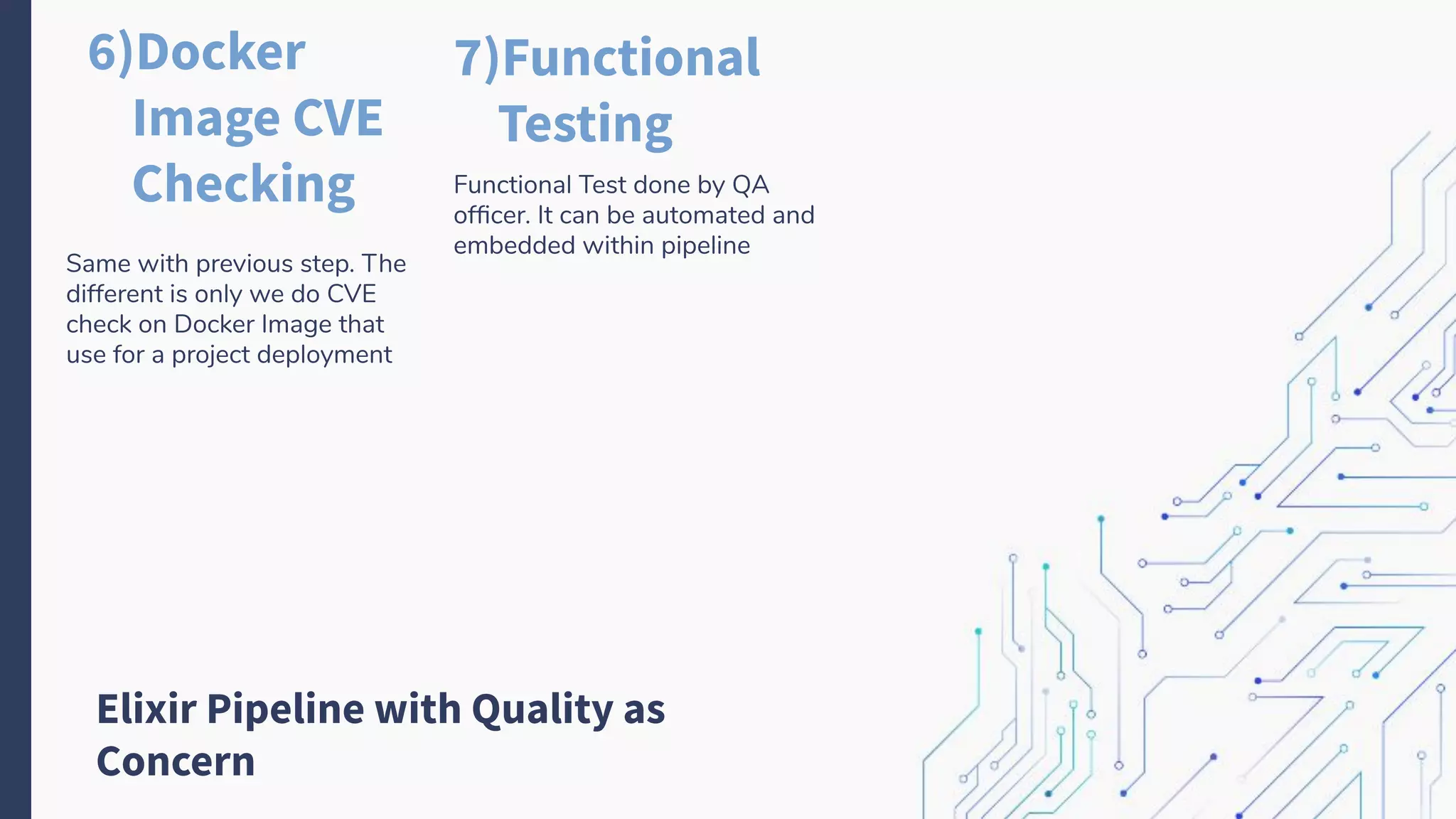 6)Docker Image CVE Checking

Same with previous step. The different is only we do CVE check on Docker Image that use for a project deployment

7)Functional Testing

Functional Test done by QA officer. It can be automated and embedded within pipeline

Elixir Pipeline with Quality as Concern